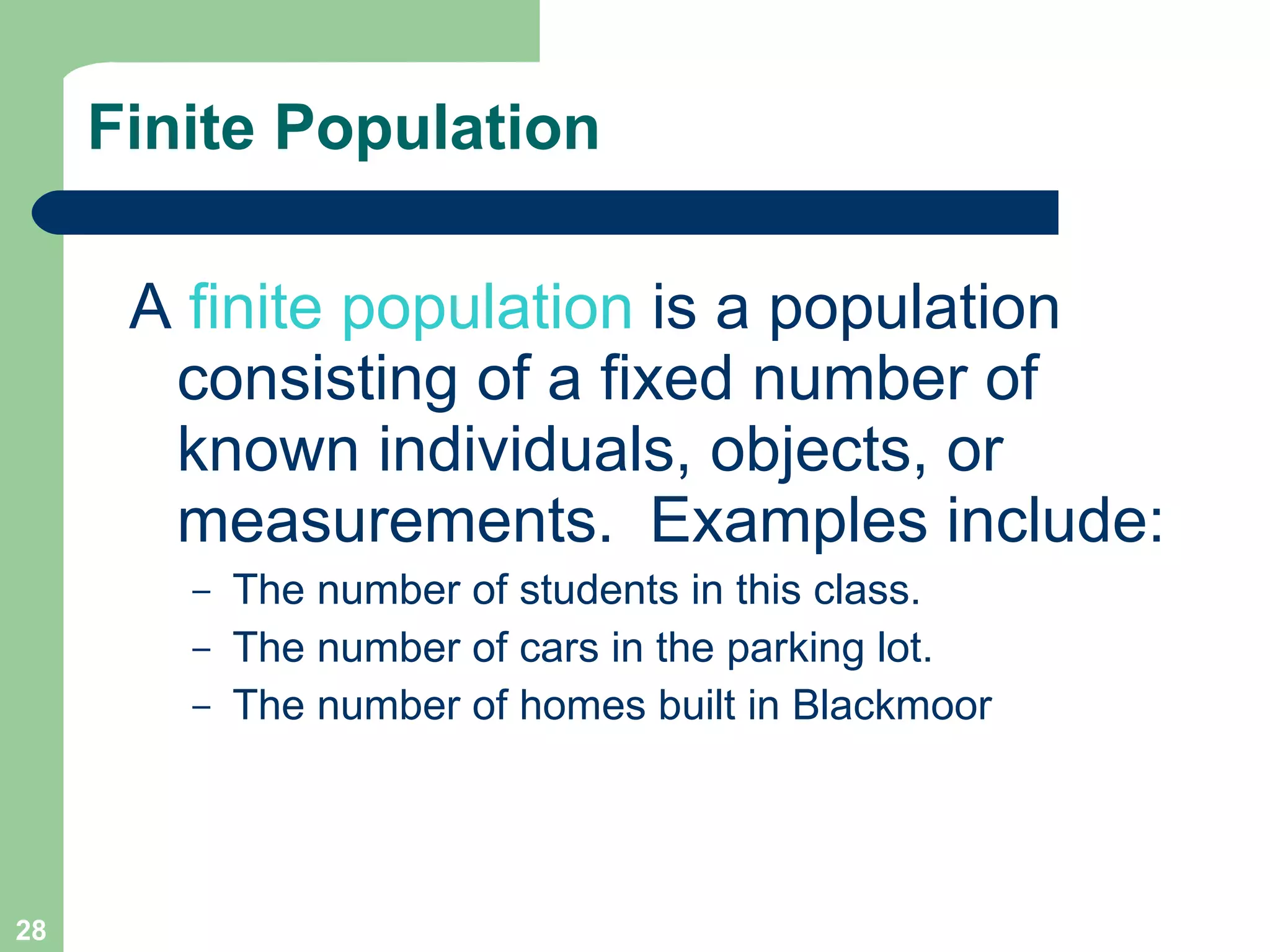 Finite Population

A finite population is a population consisting of a fixed number of known individuals, objects, or measurements. Examples include:

– The number of students in this class.
– The number of cars in the parking lot.
– The number of homes built in Blackmoor

28